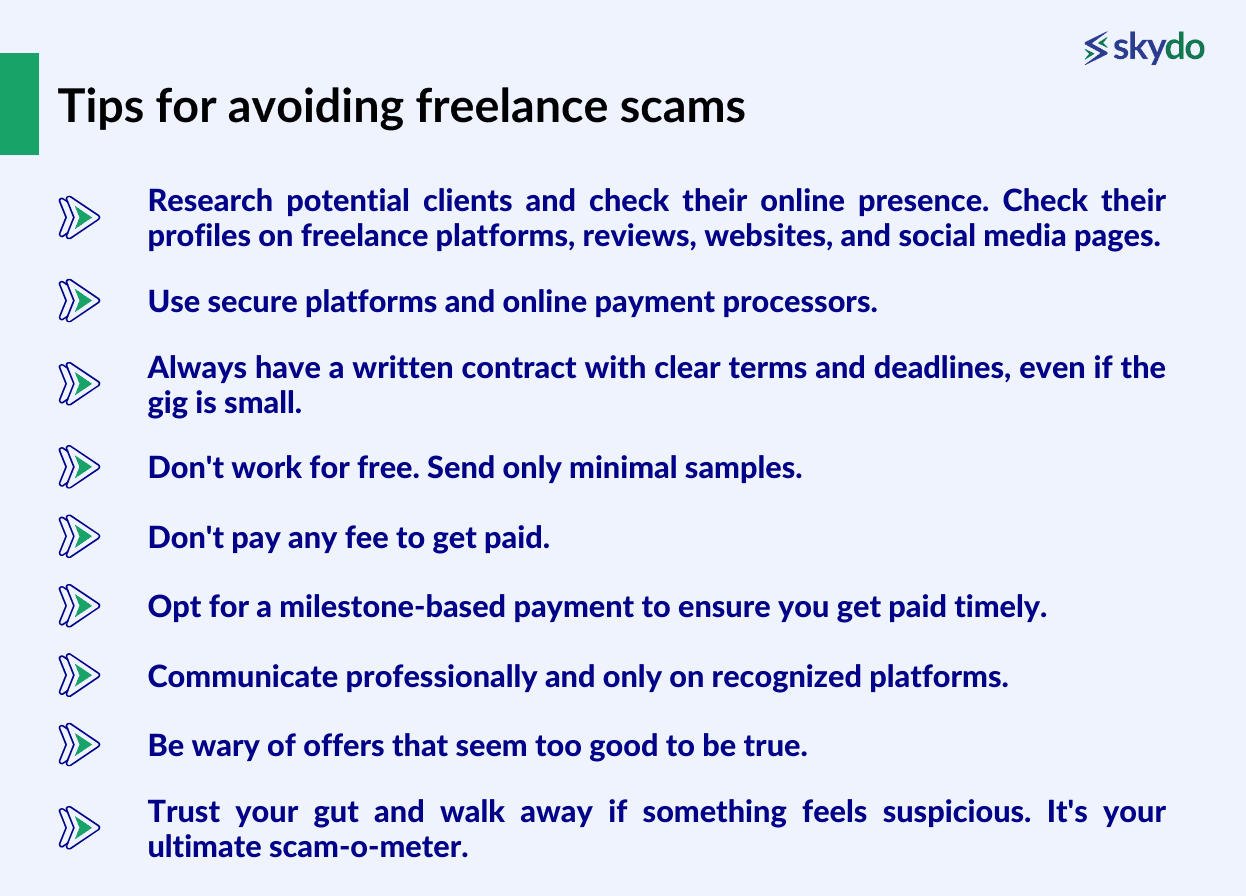 skydo

Tips for avoiding freelance scams

Research potential clients and check their online presence. Check their profiles on freelance platforms, reviews, websites, and social media pages.

Use secure platforms and online payment processors.

Always have a written contract with clear terms and deadlines, even if the gig is small.

Don't work for free. Send only minimal samples.

Don't pay any fee to get paid.

Opt for a milestone-based payment to ensure you get paid timely.

Communicate professionally and only on recognized platforms.

Be wary of offers that seem too good to be true.

Trust your gut and walk away if something feels suspicious. It's your ultimate scam-o-meter.